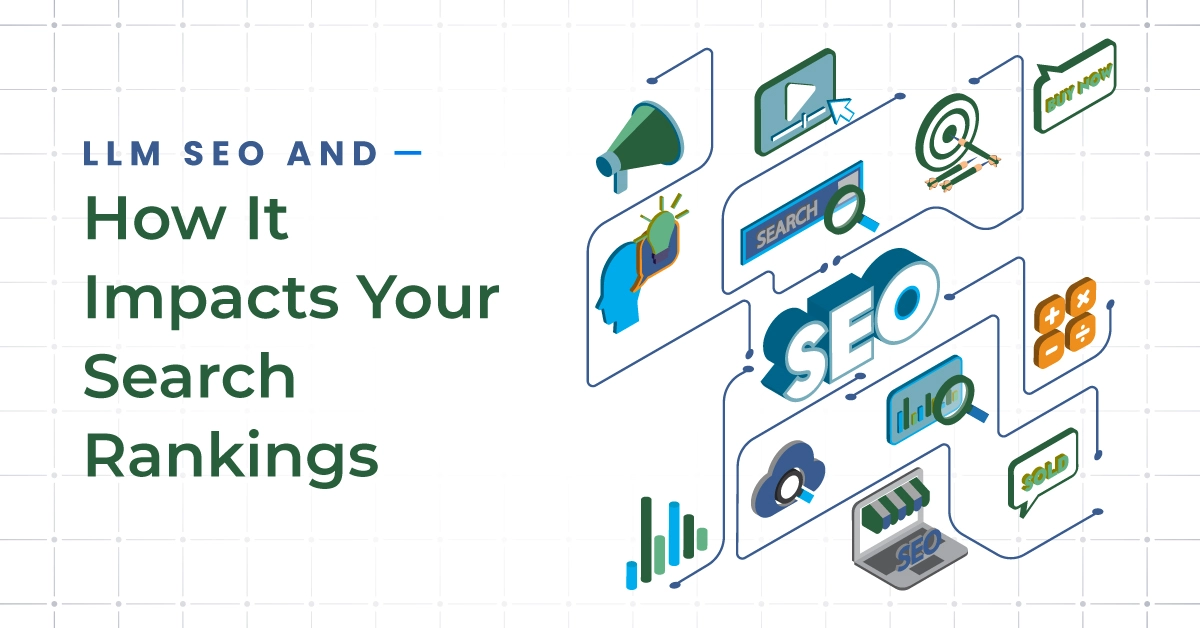 LLM SEO AND —
How It Impacts Your Search Rankings

BUY NOW

SEARCH

SEO

SOLD

SEO